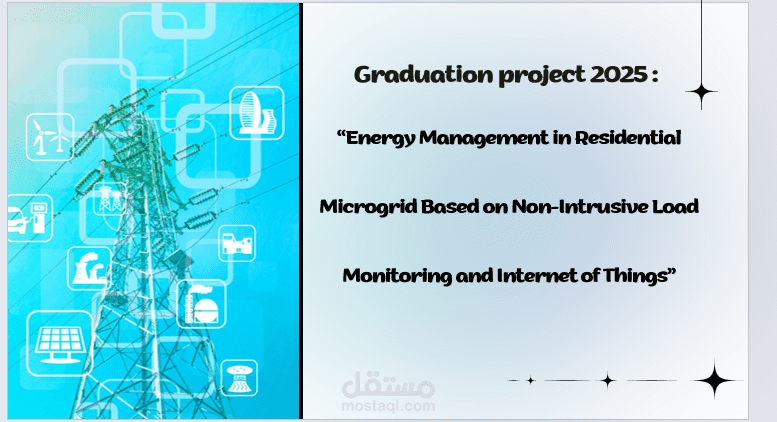 Graduation project 2025 :

“Energy Management in Residential Microgrid Based on Non-Intrusive Load Monitoring and Internet of Things”

مستقل
mostaql.com